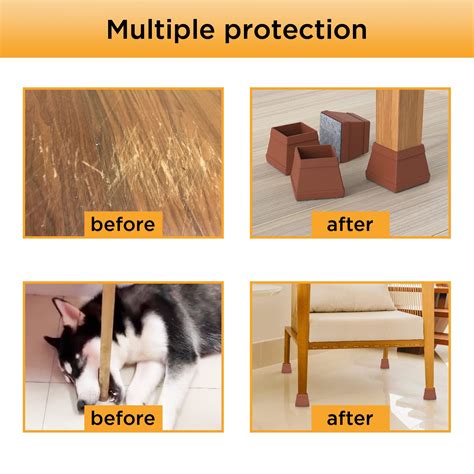 Multiple protection

before

after

before

after